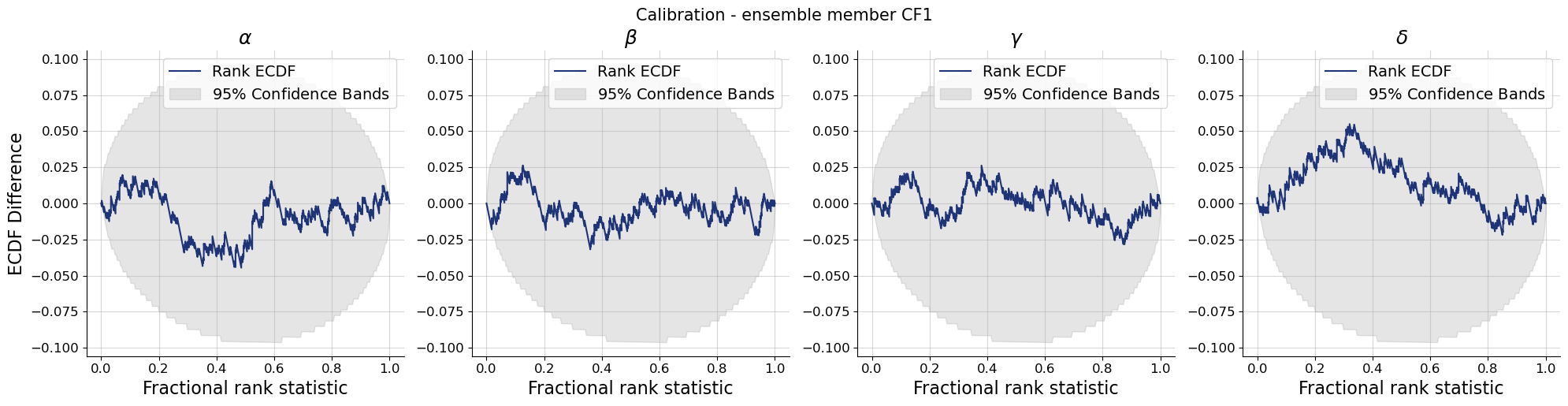 Calibration - ensemble member CF1

$\alpha$

Rank ECDF
95% Confidence Bands

ECDF Difference

0.100
0.075
0.050
0.025
0.000
−0.025
−0.050
−0.075
−0.100

0.0 0.2 0.4 0.6 0.8 1.0

Fractional rank statistic

$\beta$

Rank ECDF
95% Confidence Bands

0.100
0.075
0.050
0.025
0.000
−0.025
−0.050
−0.075
−0.100

0.0 0.2 0.4 0.6 0.8 1.0

Fractional rank statistic

$\gamma$

Rank ECDF
95% Confidence Bands

0.100
0.075
0.050
0.025
0.000
−0.025
−0.050
−0.075
−0.100

0.0 0.2 0.4 0.6 0.8 1.0

Fractional rank statistic

$\delta$

Rank ECDF
95% Confidence Bands

0.100
0.075
0.050
0.025
0.000
−0.025
−0.050
−0.075
−0.100

0.0 0.2 0.4 0.6 0.8 1.0

Fractional rank statistic